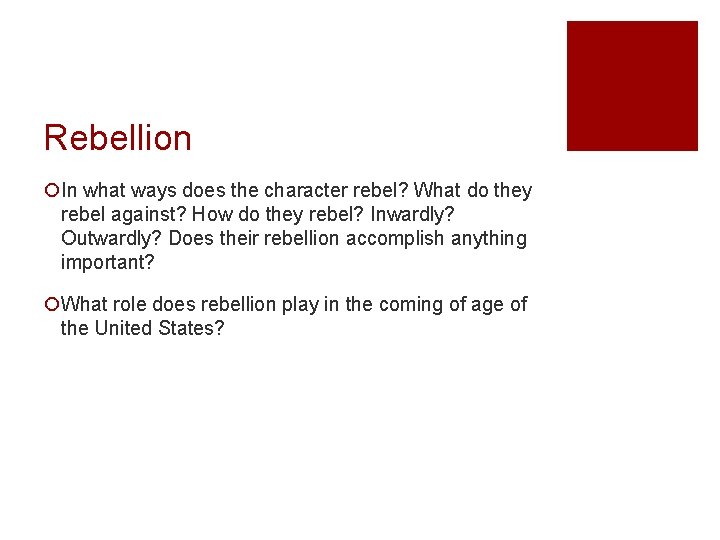 Rebellion

In what ways does the character rebel? What do they rebel against? How do they rebel? Inwardly? Outwardly? Does their rebellion accomplish anything important?

What role does rebellion play in the coming of age of the United States?